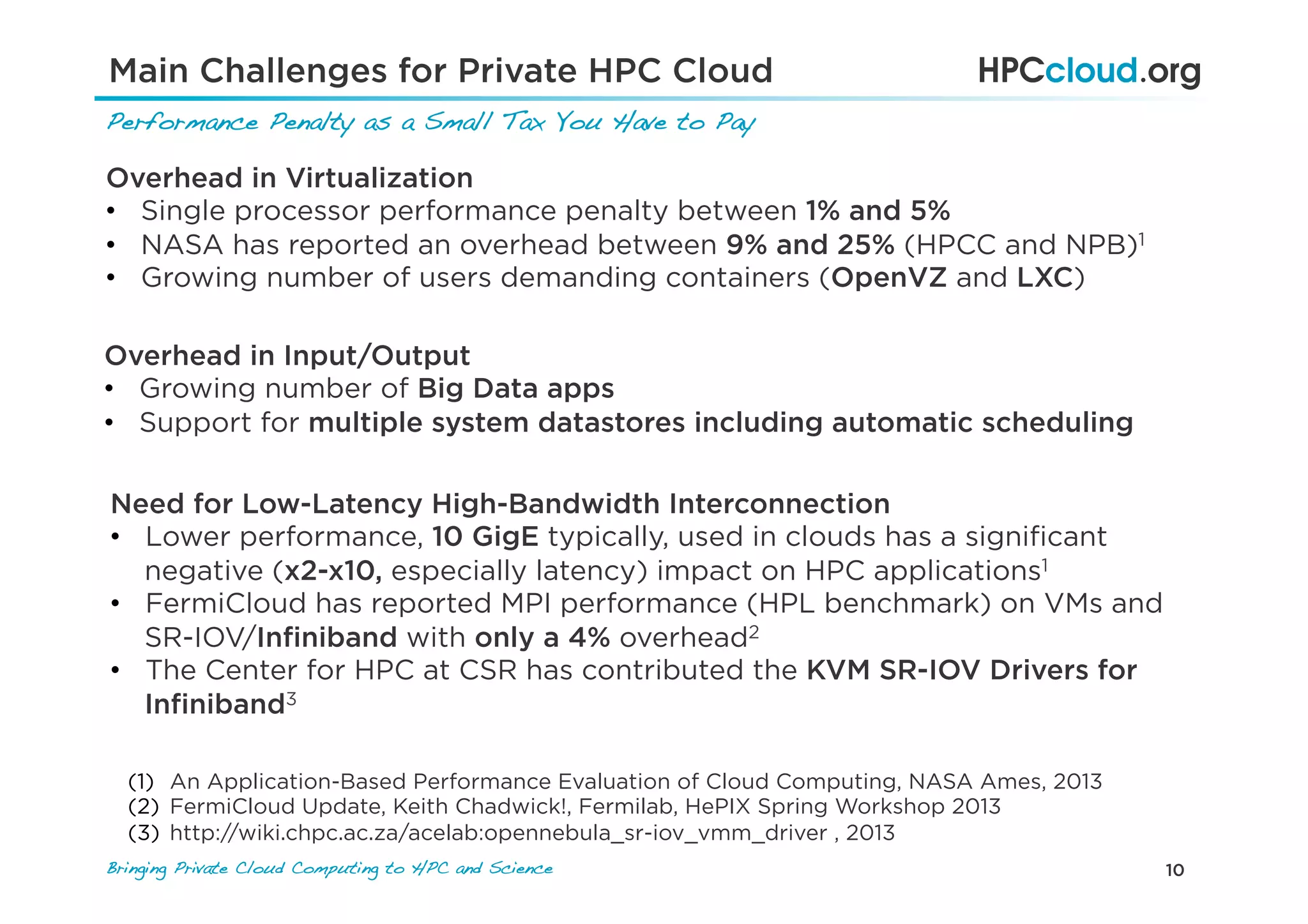 Main Challenges for Private HPC Cloud

HPCcloud.org

Performance Penalty as a Small Tax You Have to Pay

Overhead in Virtualization
• Single processor performance penalty between 1% and 5%
• NASA has reported an overhead between 9% and 25% (HPCC and NPB)$^1$
• Growing number of users demanding containers (OpenVZ and LXC)

Overhead in Input/Output
• Growing number of Big Data apps
• Support for multiple system datastores including automatic scheduling

Need for Low-Latency High-Bandwidth Interconnection
• Lower performance, 10 GigE typically, used in clouds has a significant negative (x2-x10, especially latency) impact on HPC applications$^1$
• FermiCloud has reported MPI performance (HPL benchmark) on VMs and SR-IOV/Infiniband with only a 4% overhead$^2$
• The Center for HPC at CSR has contributed the KVM SR-IOV Drivers for Infiniband$^3$

(1) An Application-Based Performance Evaluation of Cloud Computing, NASA Ames, 2013
(2) FermiCloud Update, Keith Chadwick!, Fermilab, HePIX Spring Workshop 2013
(3) http://wiki.chpc.ac.za/acelab:opennebula_sr-iov_vmm_driver , 2013

Bringing Private Cloud Computing to HPC and Science

10